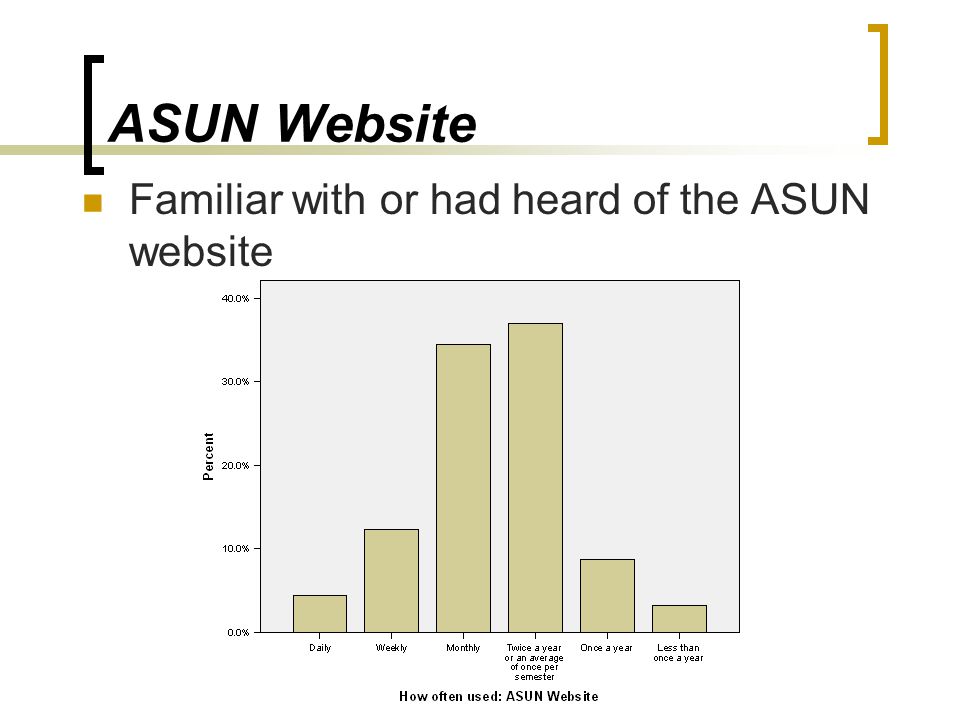 ASUN Website

Familiar with or had heard of the ASUN website

40.0%
30.0%
20.0%
10.0%
0.0%

Percent

Daily
Weekly
Monthly
Twice a year or an average of once per semester
Once a year
Less than once a year

How often used: ASUN Website